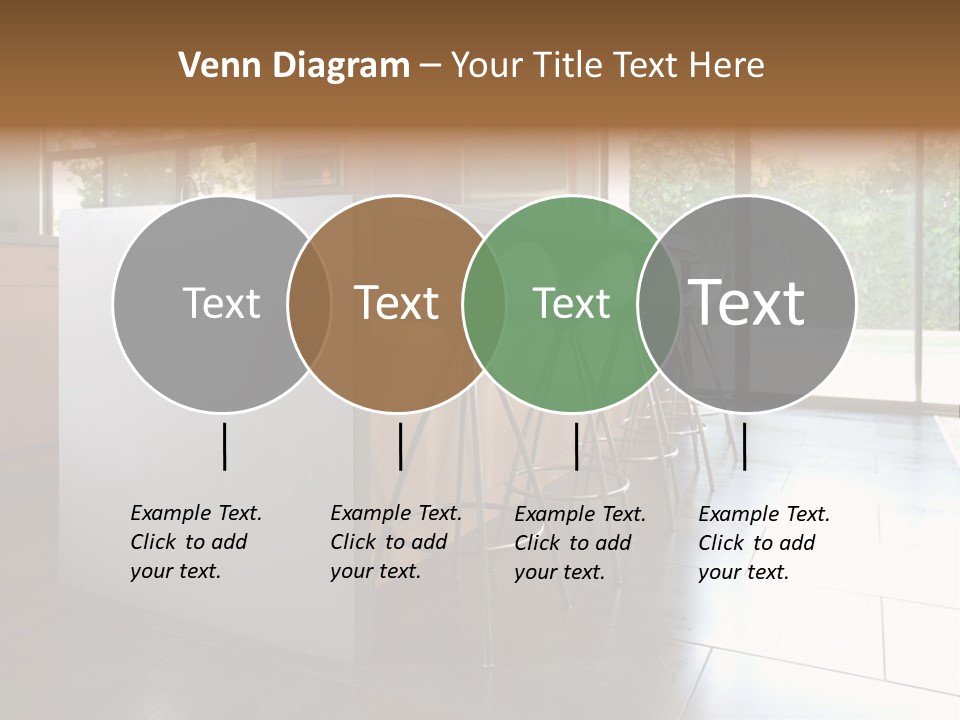 Venn Diagram – Your Title Text Here

Text

Text

Text

Text

Example Text. Click to add your text.

Example Text. Click to add your text.

Example Text. Click to add your text.

Example Text. Click to add your text.